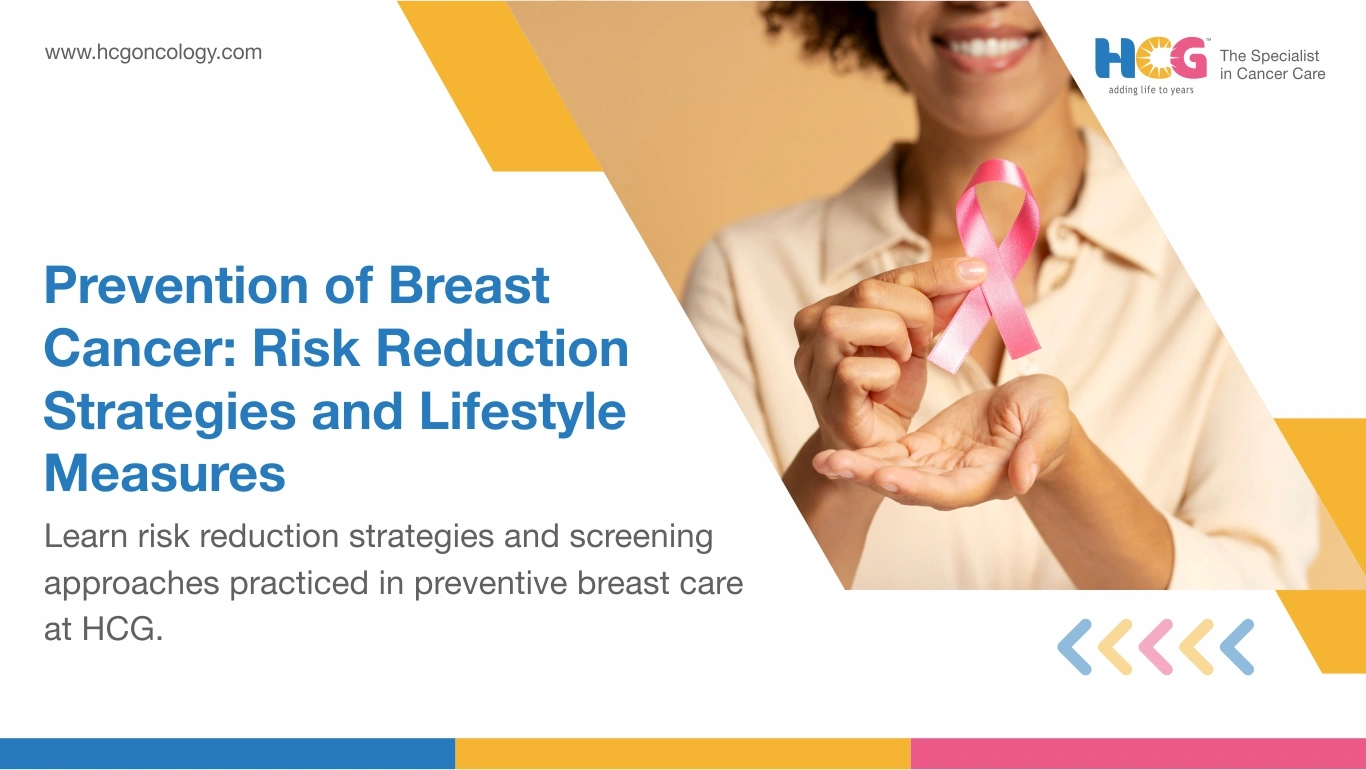 www.hcgoncology.com

HCG™ adding life to years

The Specialist in Cancer Care

Prevention of Breast Cancer: Risk Reduction Strategies and Lifestyle Measures

Learn risk reduction strategies and screening approaches practiced in preventive breast care at HCG.